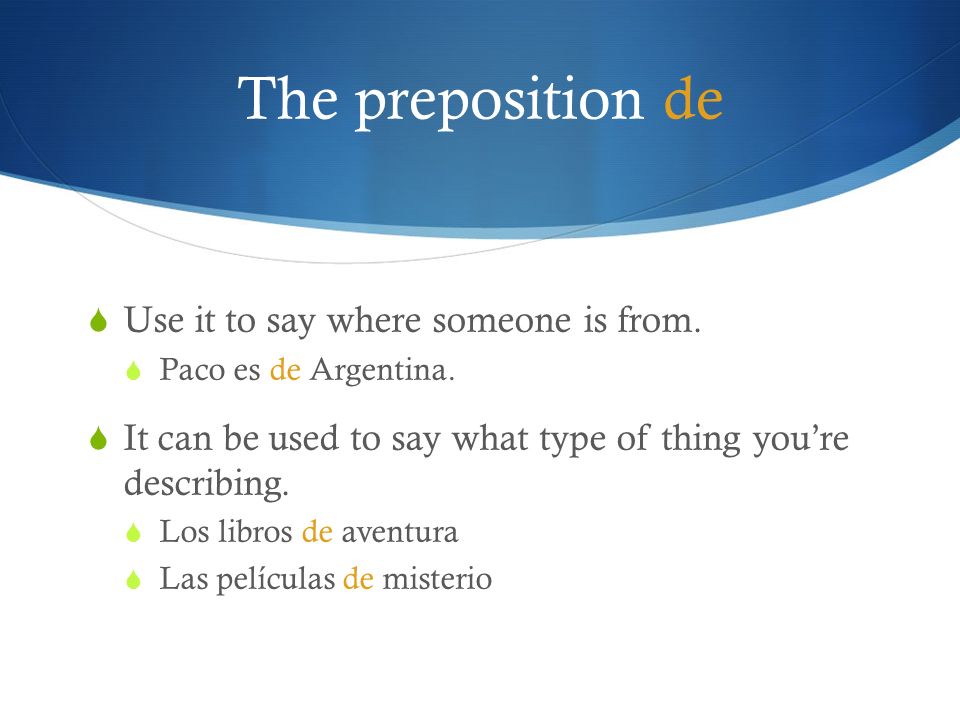 The preposition de

Use it to say where someone is from.

Paco es de Argentina.

It can be used to say what type of thing you're describing.

Los libros de aventura

Las películas de misterio